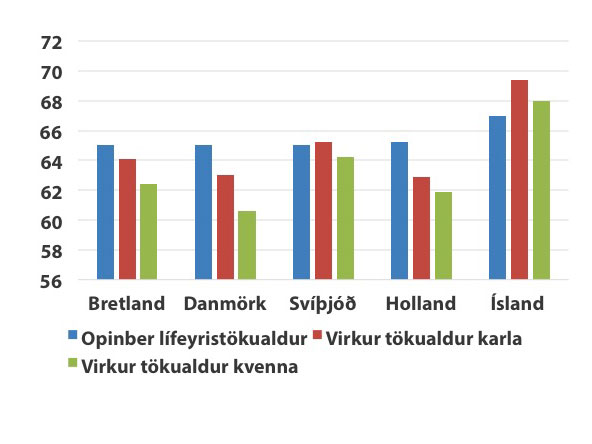 72
70
68
66
64
62
60
58
56

Bretland Danmörk Svíþjóð Holland Ísland

Opinber lífeyristökualdur
Virkur tökualdur karla
Virkur tökualdur kvenna